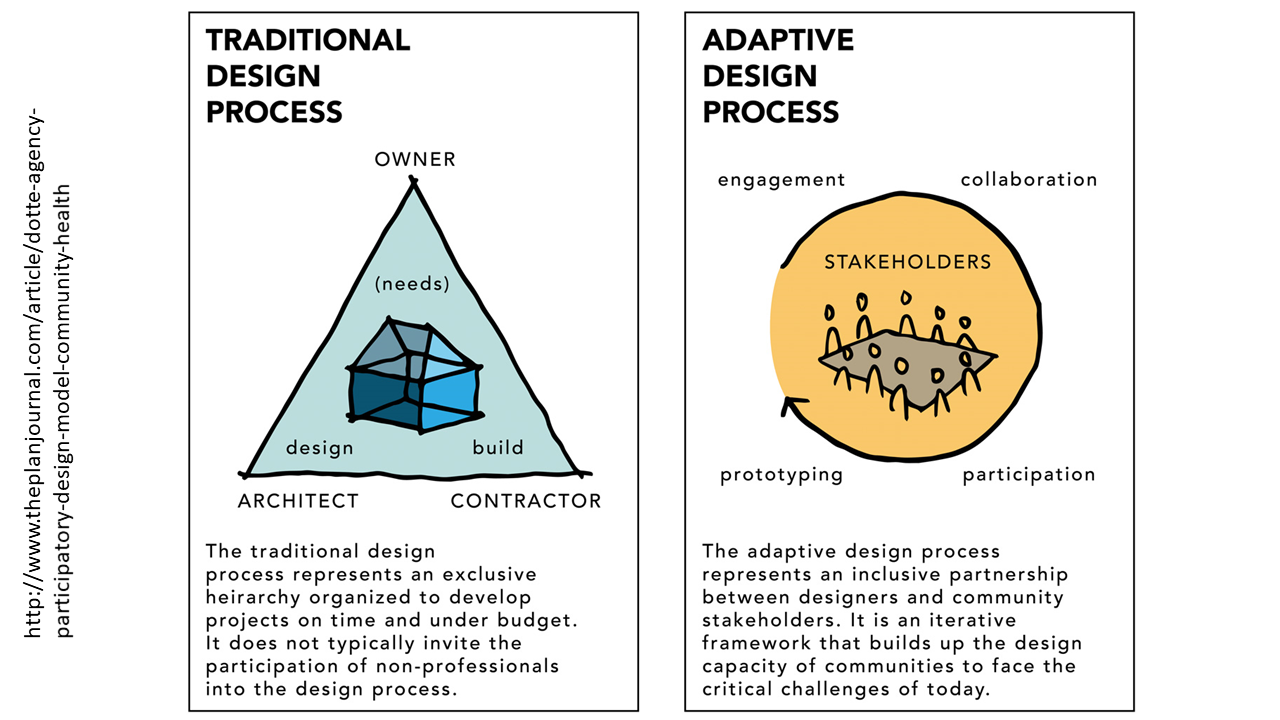 http://www.theplanjournal.com/article/dotte-agency-participatory-design-model-community-health

TRADITIONAL DESIGN PROCESS

OWNER

(needs)

design

build

ARCHITECT

CONTRACTOR

The traditional design process represents an exclusive heirarchy organized to develop projects on time and under budget. It does not typically invite the participation of non-professionals into the design process.

ADAPTIVE DESIGN PROCESS

engagement

collaboration

STAKEHOLDERS

prototyping

participation

The adaptive design process represents an inclusive partnership between designers and community stakeholders. It is an iterative framework that builds up the design capacity of communities to face the critical challenges of today.